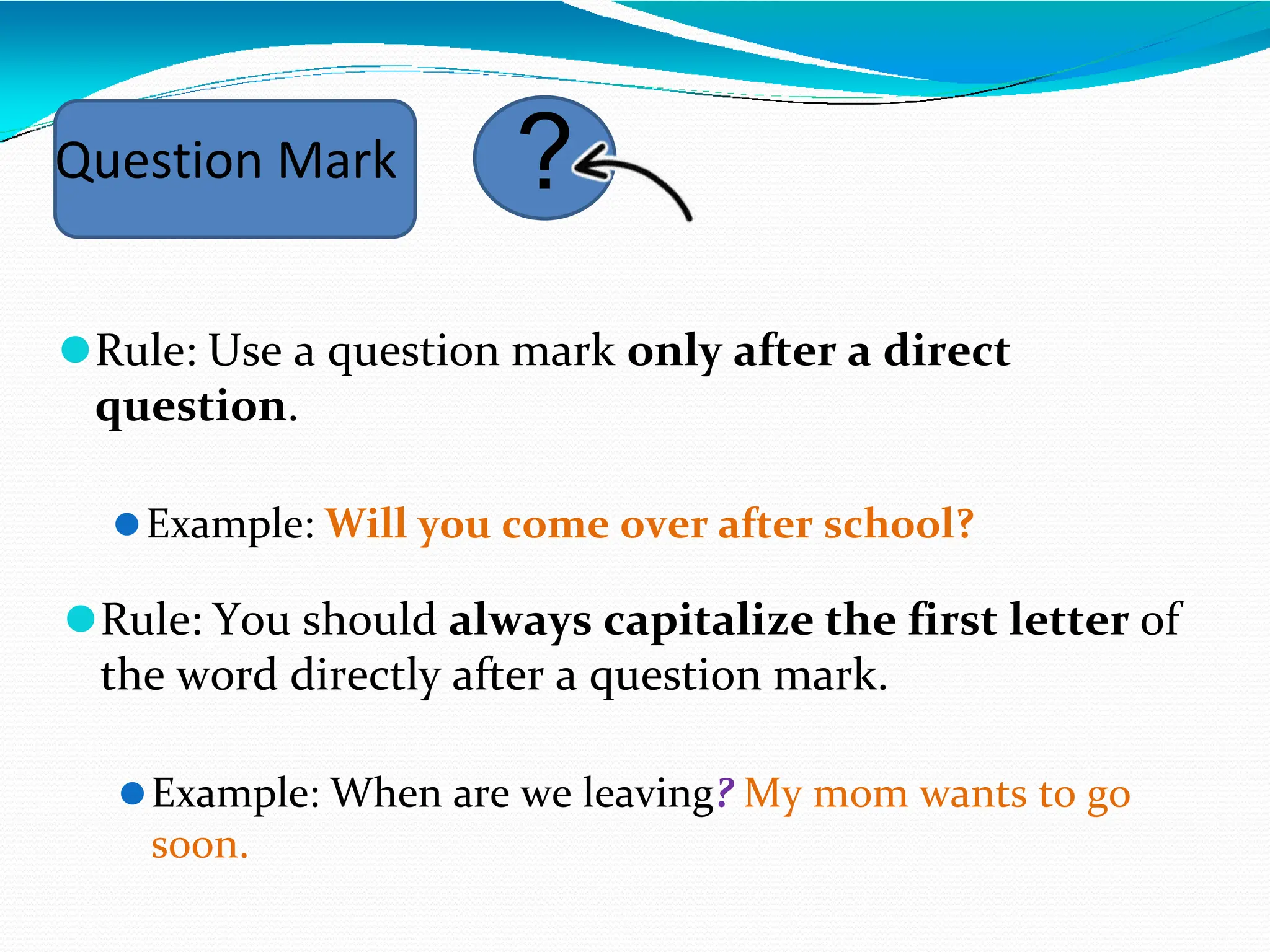 Question Mark

?

Rule: Use a question mark only after a direct question.

Example: Will you come over after school?

Rule: You should always capitalize the first letter of the word directly after a question mark.

Example: When are we leaving? My mom wants to go soon.